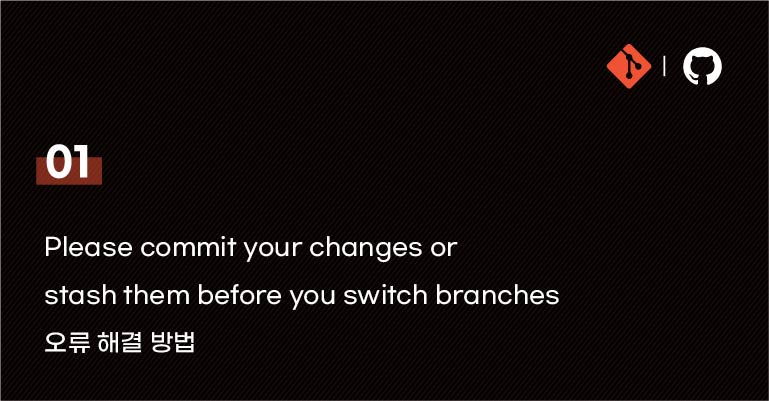 01

Please commit your changes or stash them before you switch branches
오류 해결 방법